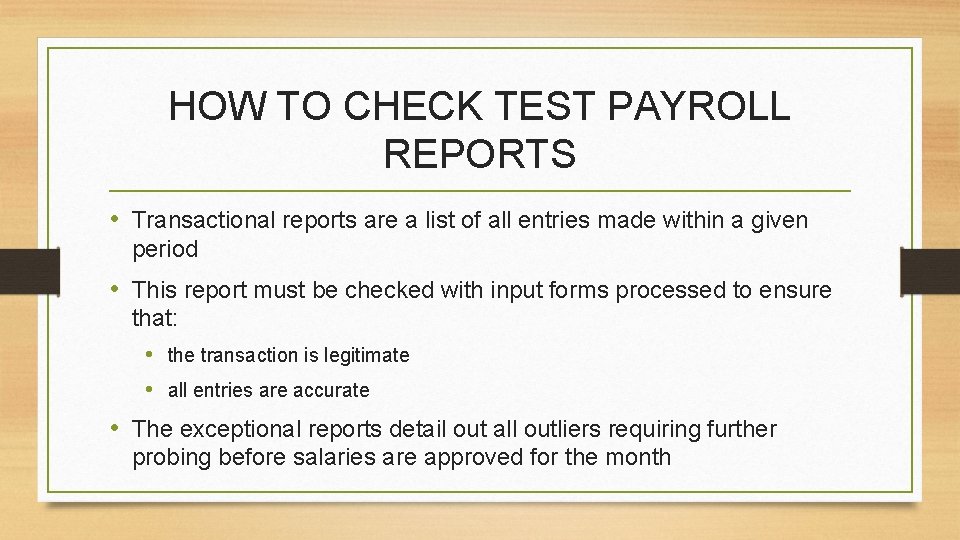 HOW TO CHECK TEST PAYROLL REPORTS

• Transactional reports are a list of all entries made within a given period

• This report must be checked with input forms processed to ensure that:

• the transaction is legitimate

• all entries are accurate

• The exceptional reports detail out all outliers requiring further probing before salaries are approved for the month